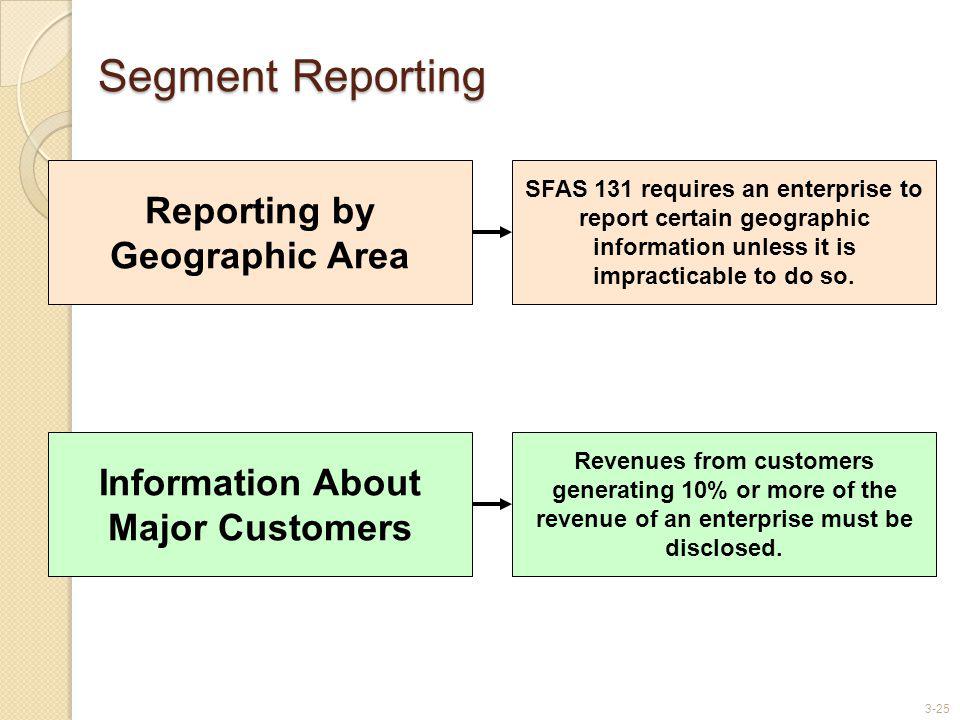 Segment Reporting

Reporting by Geographic Area

SFAS 131 requires an enterprise to report certain geographic information unless it is impracticable to do so.

Information About Major Customers

Revenues from customers generating 10% or more of the revenue of an enterprise must be disclosed.

3-25